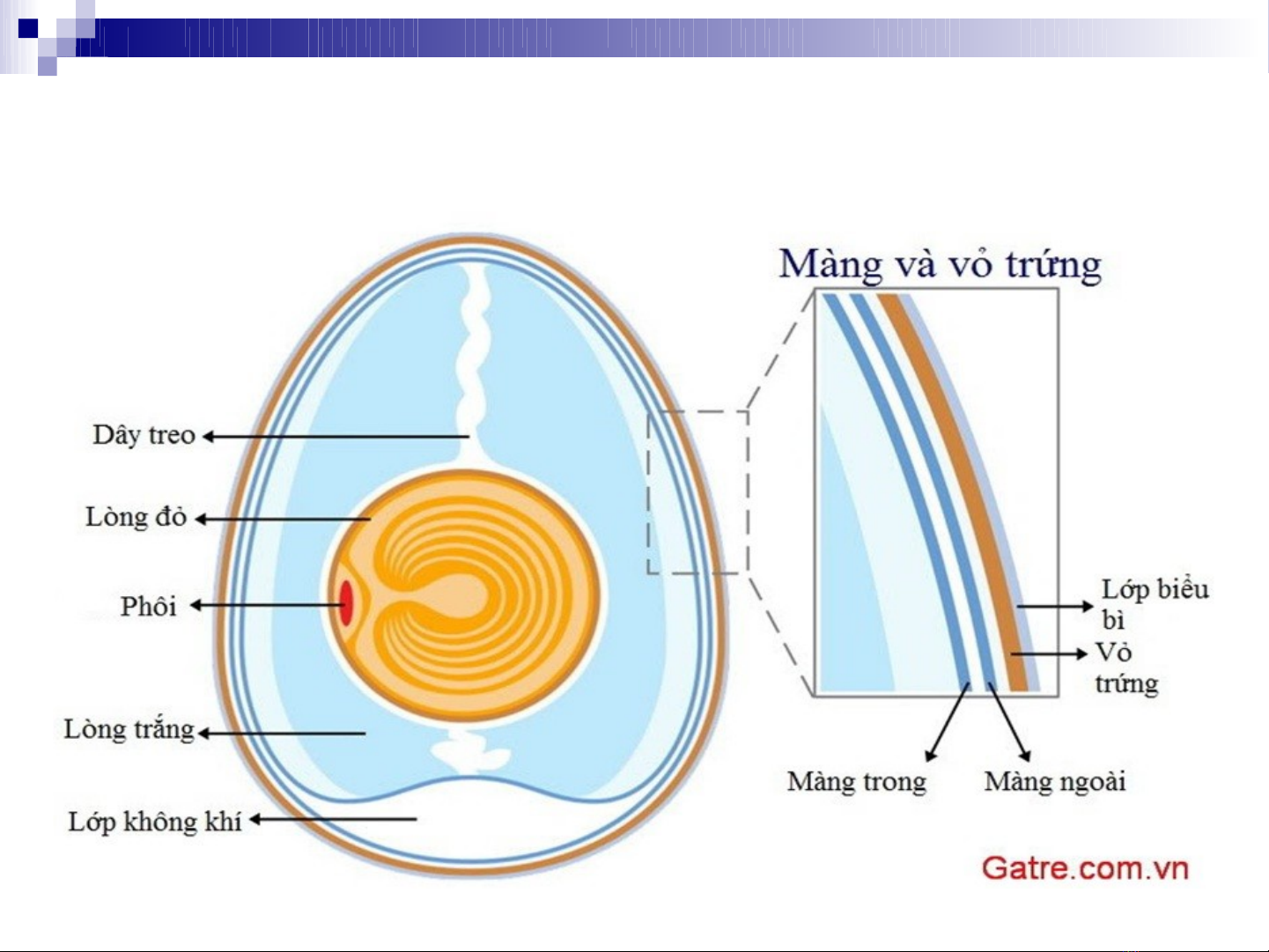 Dây treo

Lòng đỏ

Phôi

Lòng trắng

Lớp không khí

Màng và vỏ trứng

Lớp biểu bì

Vỏ trứng

Màng trong

Màng ngoài

Gatre.com.vn